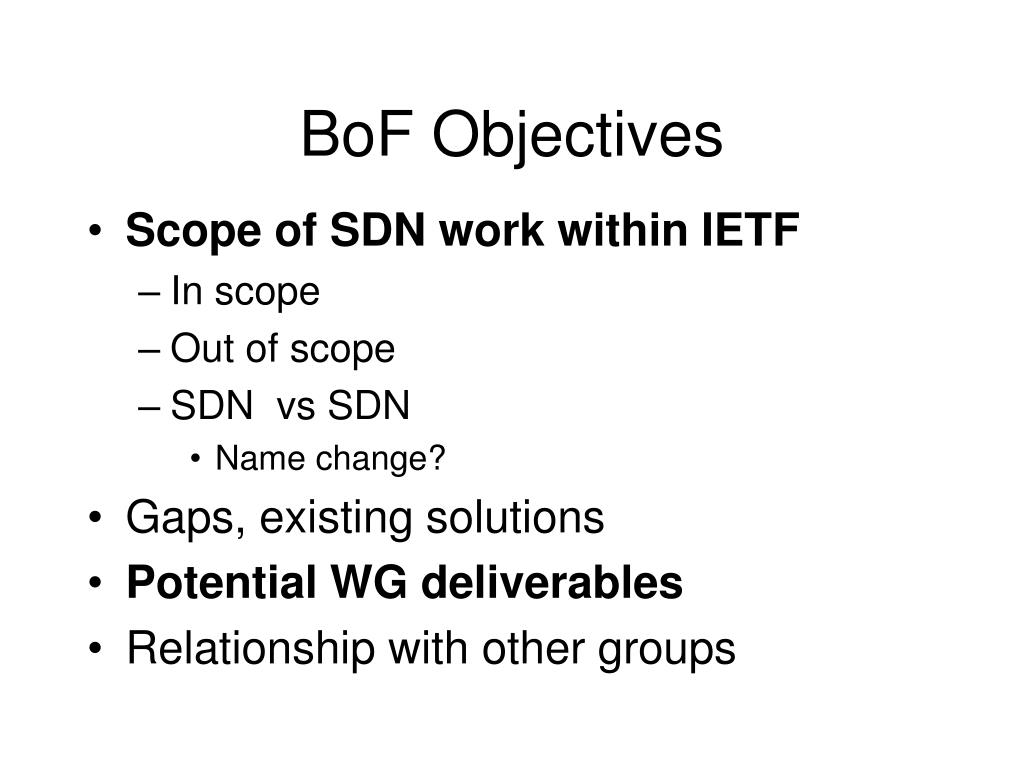 BoF Objectives

• Scope of SDN work within IETF
– In scope
– Out of scope
– SDN vs SDN
• Name change?
• Gaps, existing solutions
• Potential WG deliverables
• Relationship with other groups